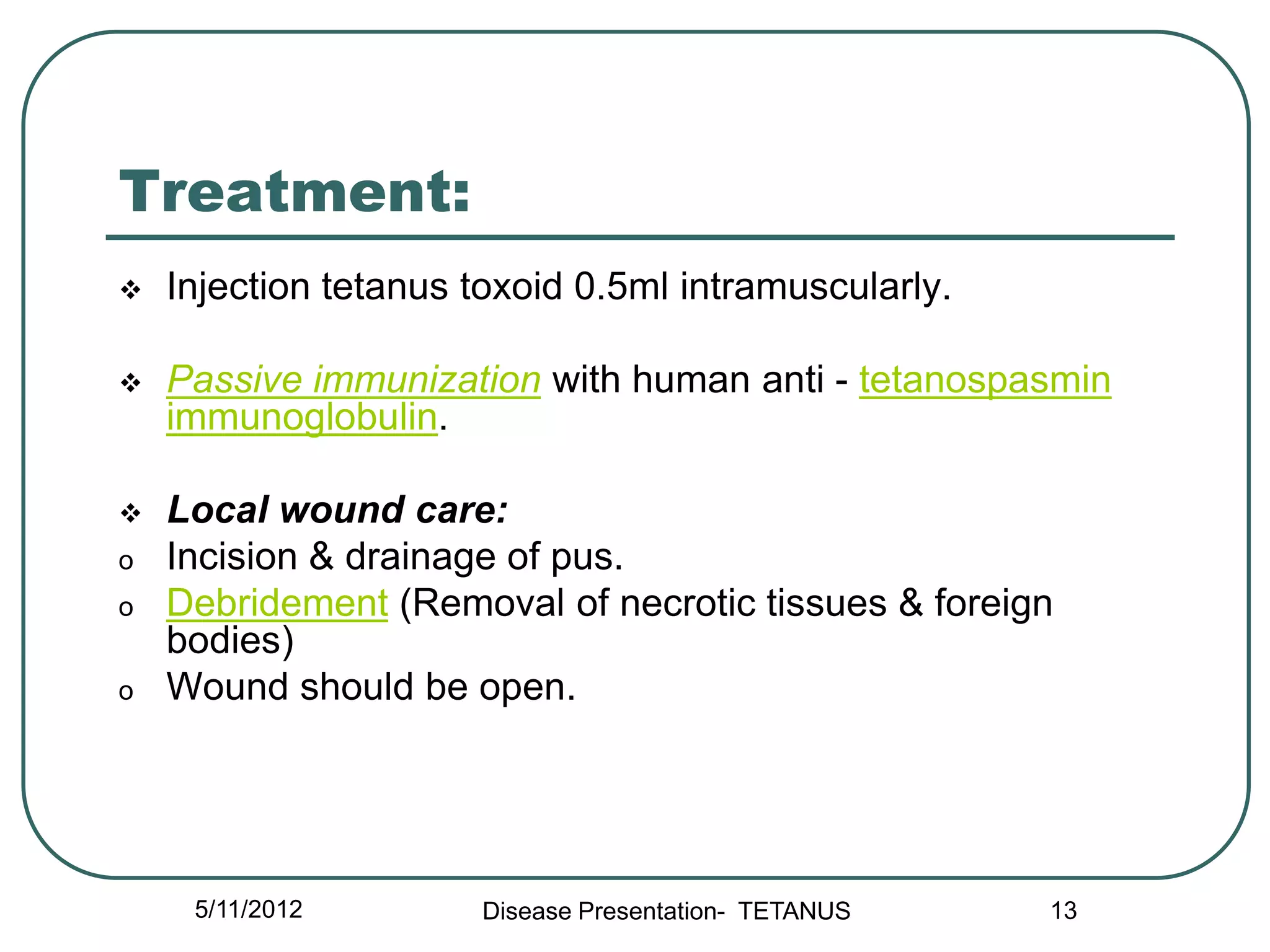 Treatment:

❖ Injection tetanus toxoid 0.5ml intramuscularly.

❖ Passive immunization with human anti - tetanospasmin immunoglobulin.

❖ Local wound care:
o Incision & drainage of pus.
o Debridement (Removal of necrotic tissues & foreign bodies)
o Wound should be open.

5/11/2012

Disease Presentation- TETANUS

13